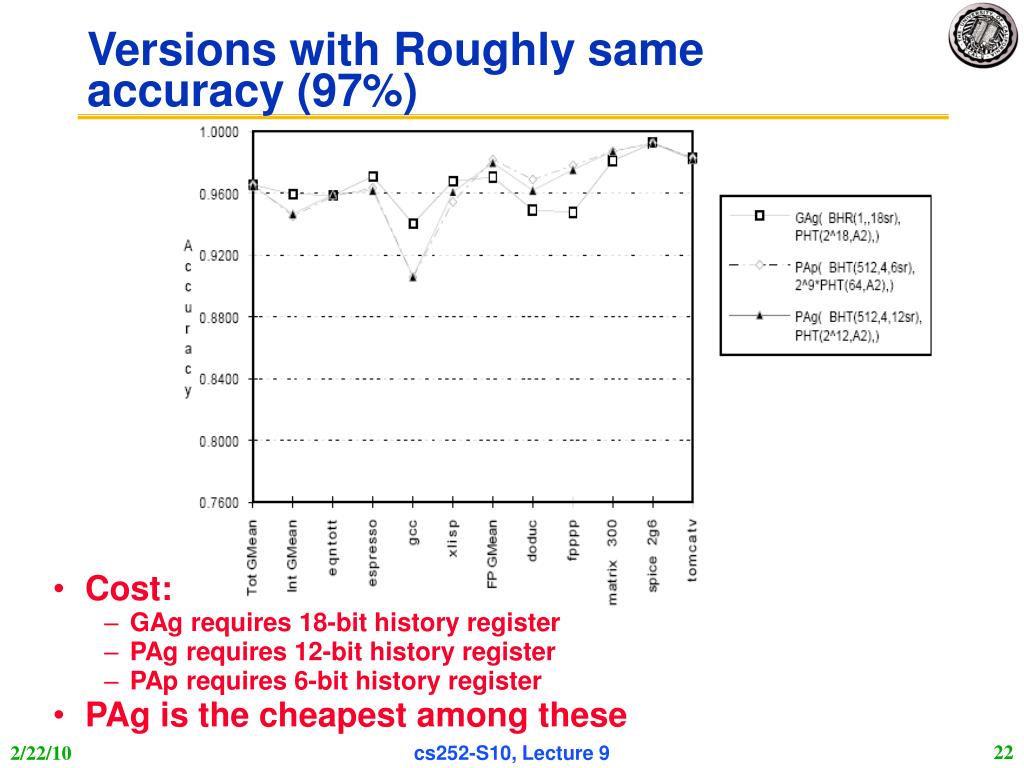 Versions with Roughly same accuracy (97%)

1.0000
0.9600
0.9200
0.8800
0.8400
0.8000
0.7600

Accuracy

Tot GMean
Int GMean
eqntott
espresso
gcc
xlisp
FP GMean
doduc
fpppp
matrix 300
spice 2g6
tomcatv

GAg( BHR(1,,18sr), PHT(2^18,A2),)
PAp( BHT(512,4,6sr), 2^9*PHT(64,A2),)
PAg( BHT(512,4,12sr), PHT(2^12,A2),)

• Cost:
– GAg requires 18-bit history register
– PAg requires 12-bit history register
– PAp requires 6-bit history register
• PAg is the cheapest among these

2/22/10
cs252-S10, Lecture 9
22